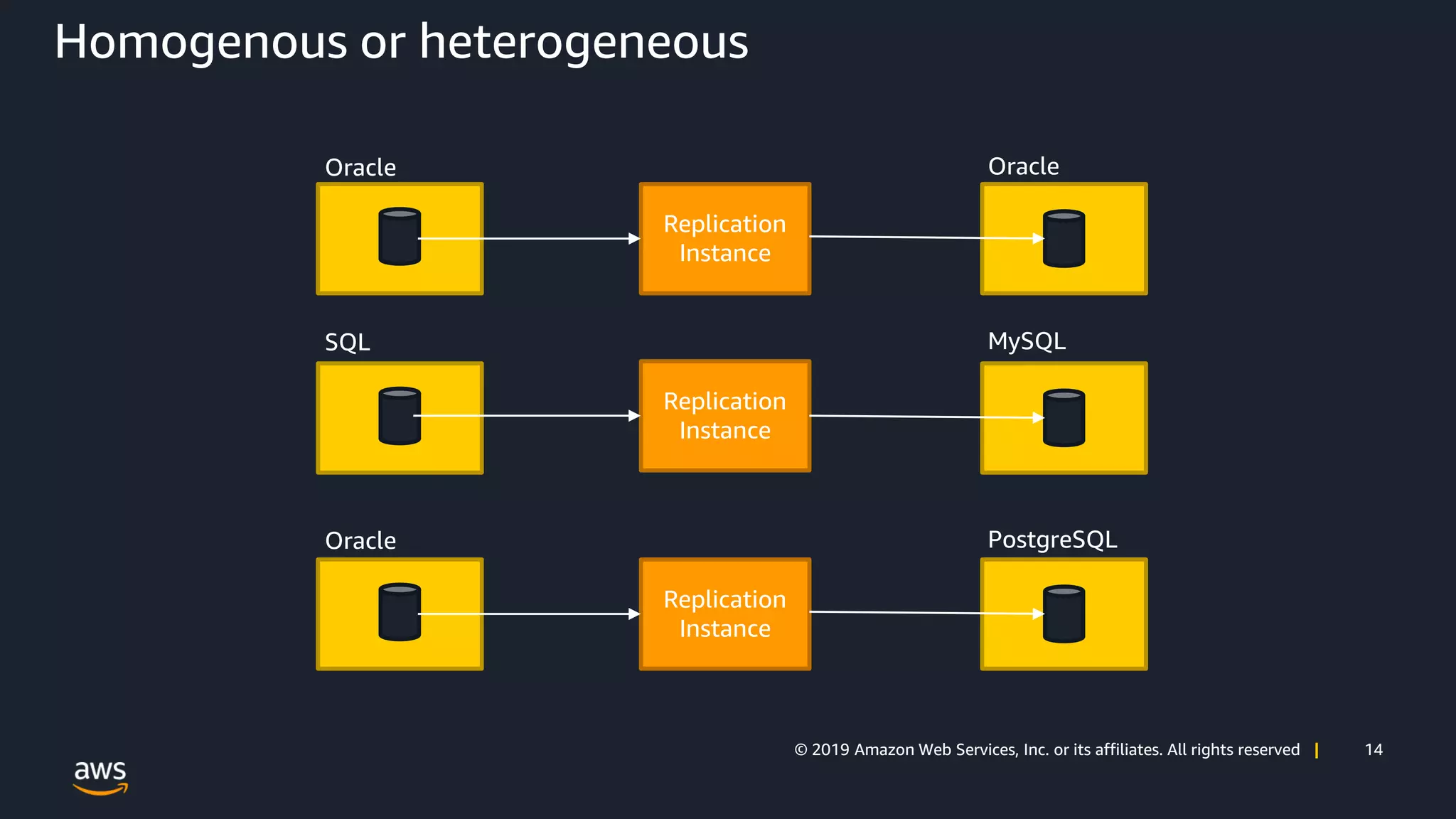 Homogenous or heterogeneous

Oracle

Replication Instance

Oracle

SQL

Replication Instance

MySQL

Oracle

Replication Instance

PostgreSQL

© 2019 Amazon Web Services, Inc. or its affiliates. All rights reserved | 14

aws